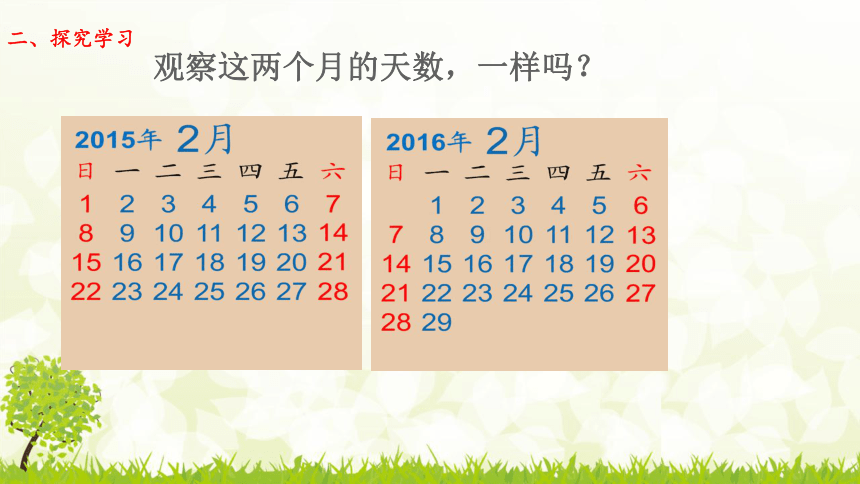 二、探究学习

观察这两个月的天数，一样吗？

2015年 2月

| 日 | 一 | 二 | 三 | 四 | 五 | 六 |
|---|---|---|---|---|---|---|
| 1 | 2 | 3 | 4 | 5 | 6 | 7 |
| 8 | 9 | 10 | 11 | 12 | 13 | 14 |
| 15 | 16 | 17 | 18 | 19 | 20 | 21 |
| 22 | 23 | 24 | 25 | 26 | 27 | 28 |

2016年 2月

| 日 | 一 | 二 | 三 | 四 | 五 | 六 |
|---|---|---|---|---|---|---|
|  | 1 | 2 | 3 | 4 | 5 | 6 |
| 7 | 8 | 9 | 10 | 11 | 12 | 13 |
| 14 | 15 | 16 | 17 | 18 | 19 | 20 |
| 21 | 22 | 23 | 24 | 25 | 26 | 27 |
| 28 | 29 |  |  |  |  |  |